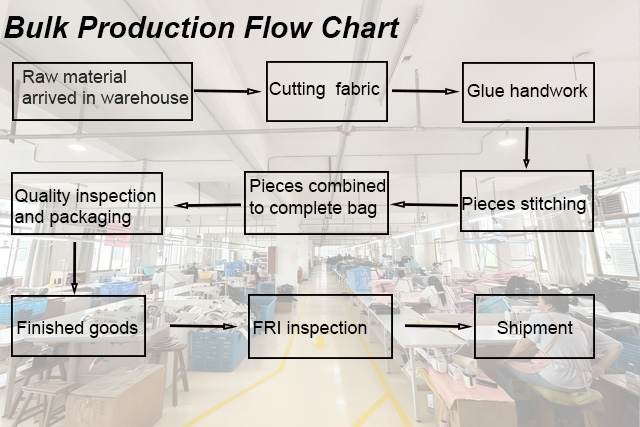 Bulk Production Flow Chart

Raw material arrived in warehouse

Cutting fabric

Glue handwork

Pieces stitching

Pieces combined to complete bag

Quality inspection and packaging

Finished goods

FRI inspection

Shipment